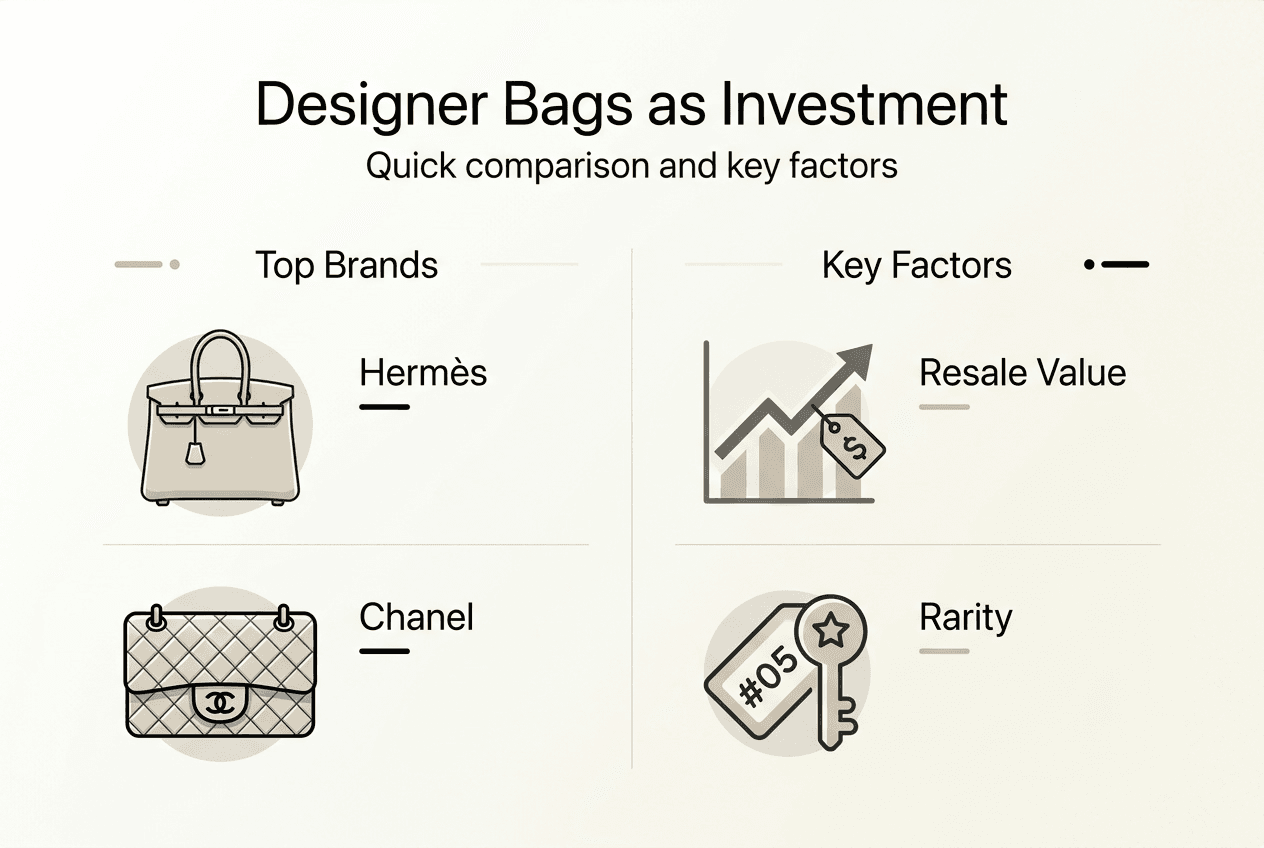 Designer Bags as Investment
Quick comparison and key factors

Top Brands

Hermès

Chanel

Key Factors

Resale Value

$

Rarity

#05